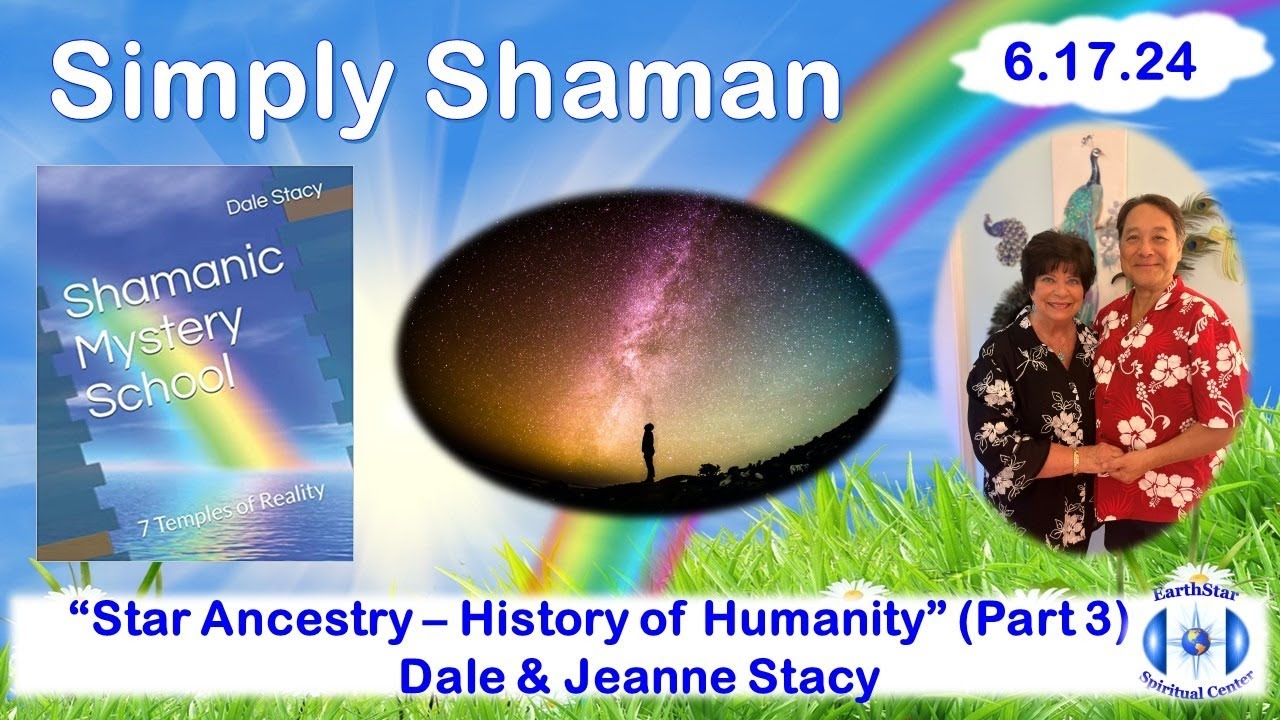 Simply Shaman

6.17.24

Dale Stacy

Shamanic Mystery School

7 Temples of Reality

"Star Ancestry – History of Humanity" (Part 3)
Dale & Jeanne Stacy

EarthStar
Spiritual Center